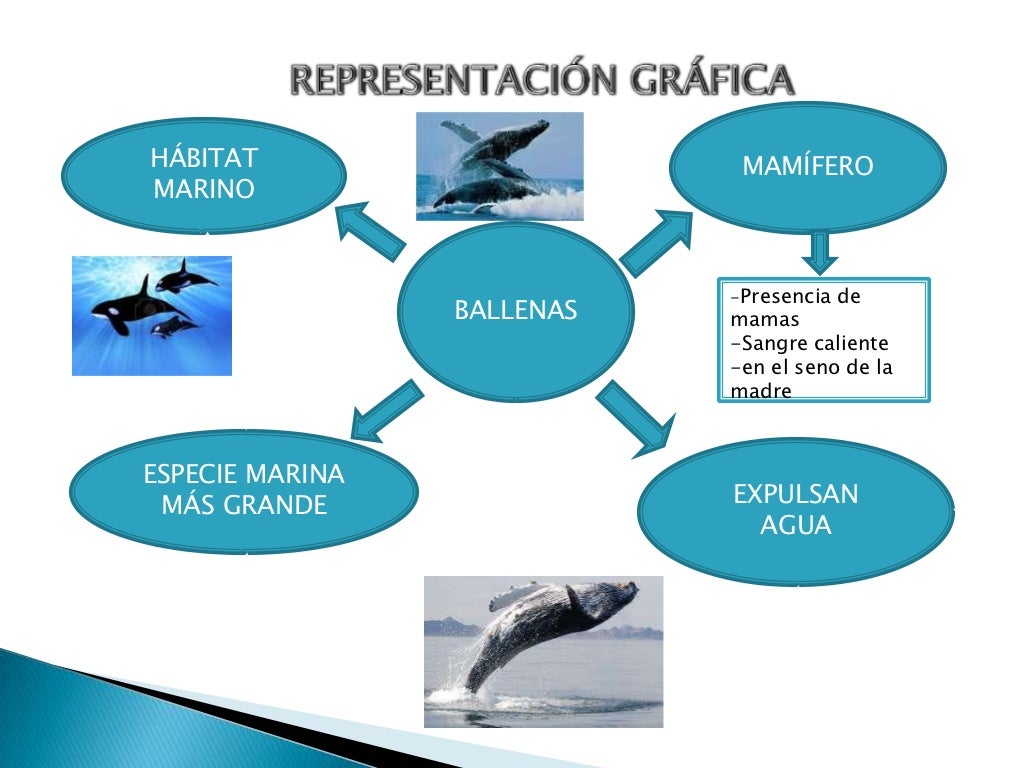 REPRESENTACIÓN GRÁFICA

HÁBITAT MARINO

MAMÍFERO

BALLENAS

-Presencia de mamas
-Sangre caliente
-en el seno de la madre

ESPECIE MARINA MÁS GRANDE

EXPULSAN AGUA